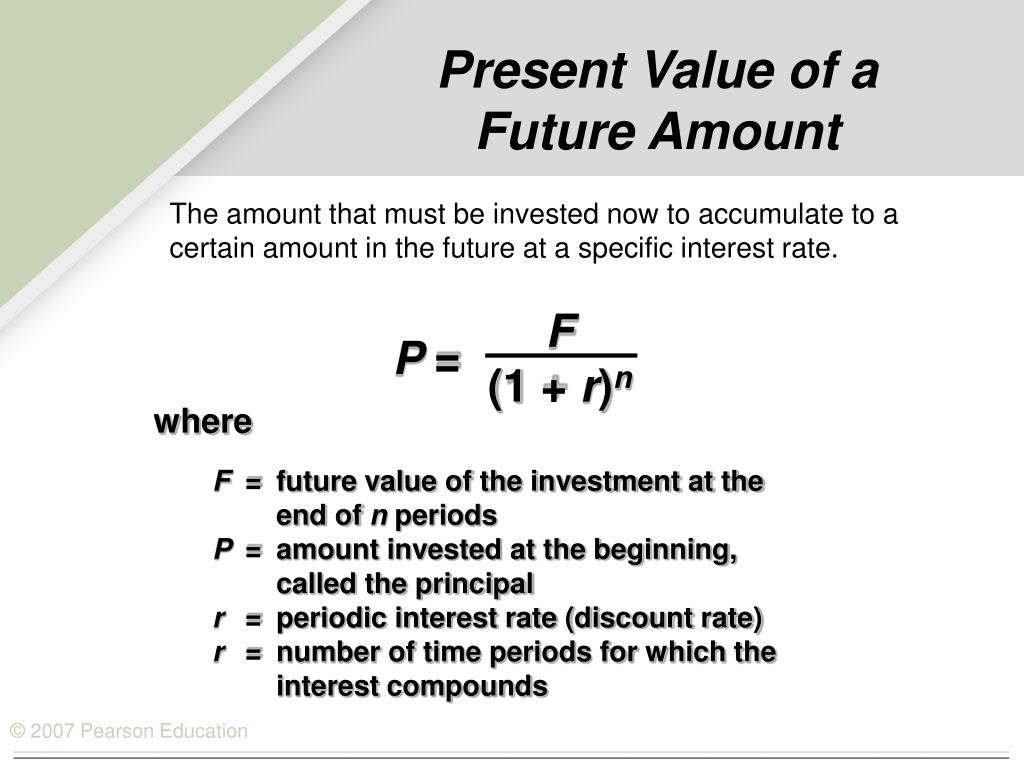 Present Value of a Future Amount

The amount that must be invested now to accumulate to a certain amount in the future at a specific interest rate.

$P = \frac{F}{(1 + r)^n}$

where

$F$ = future value of the investment at the end of $n$ periods
$P$ = amount invested at the beginning, called the principal
$r$ = periodic interest rate (discount rate)
$r$ = number of time periods for which the interest compounds

© 2007 Pearson Education